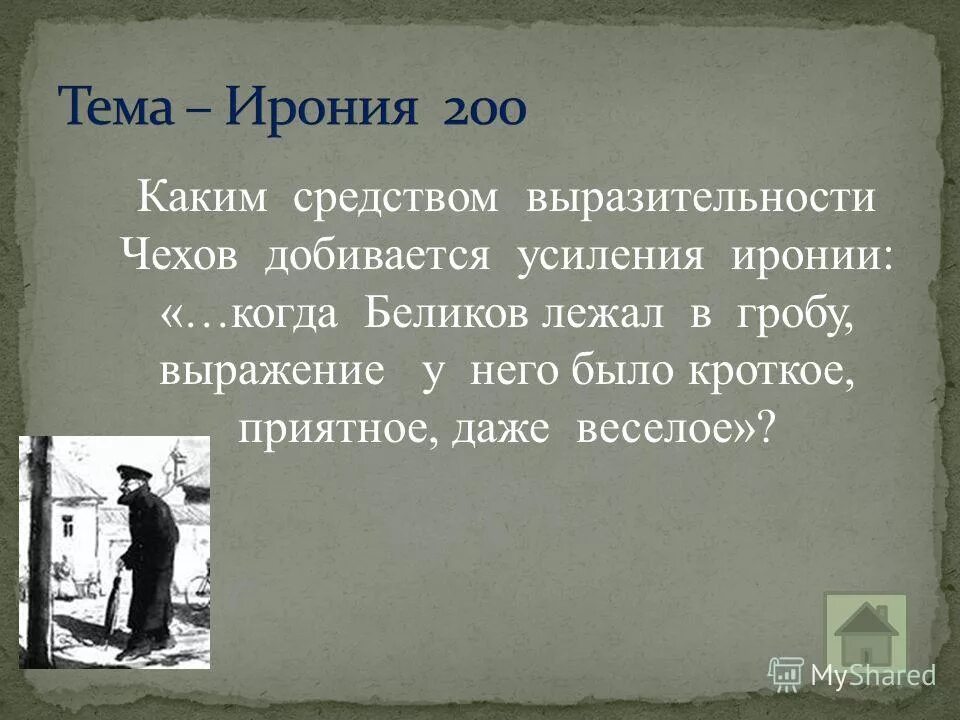 Тема – Ирония 200

Каким средством выразительности Чехов добивается усиления иронии: «…когда Беликов лежал в гробу, выражение у него было кроткое, приятное, даже веселое»?

MyShared